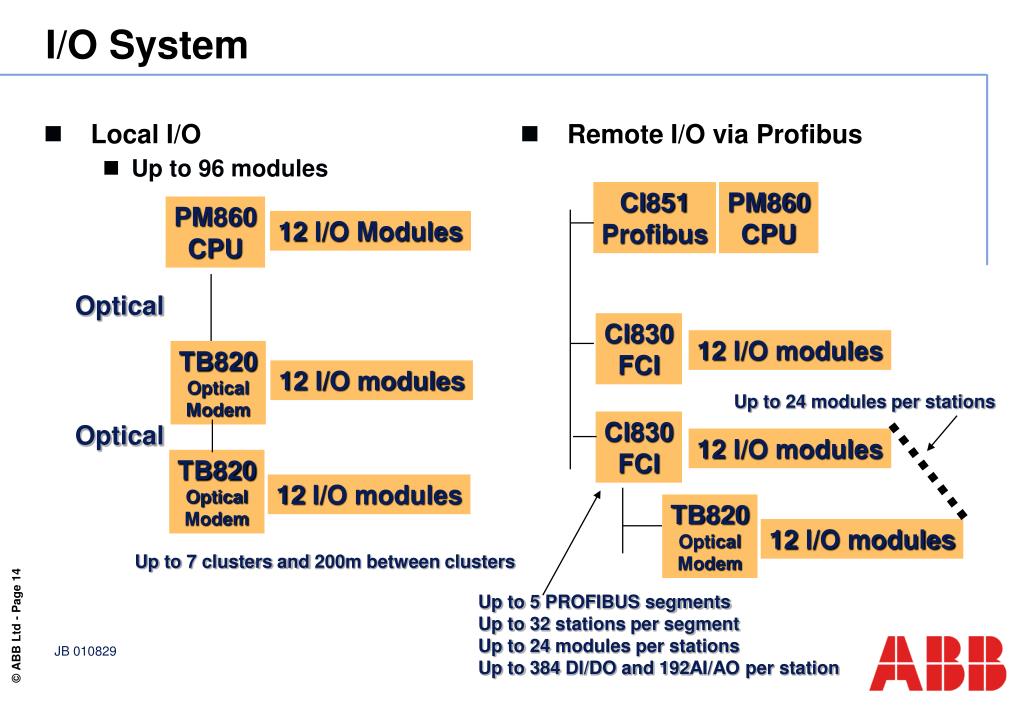 I/O System

Local I/O
Up to 96 modules

PM860 CPU

12 I/O Modules

Optical

TB820 Optical Modem

12 I/O modules

Optical

TB820 Optical Modem

12 I/O modules

Up to 7 clusters and 200m between clusters

Remote I/O via Profibus

CI851 Profibus

PM860 CPU

CI830 FCI

12 I/O modules

Up to 24 modules per stations

CI830 FCI

12 I/O modules

TB820 Optical Modem

12 I/O modules

Up to 5 PROFIBUS segments
Up to 32 stations per segment
Up to 24 modules per stations
Up to 384 DI/DO and 192AI/AO per station

© ABB Ltd - Page 14

JB 010829

ABB